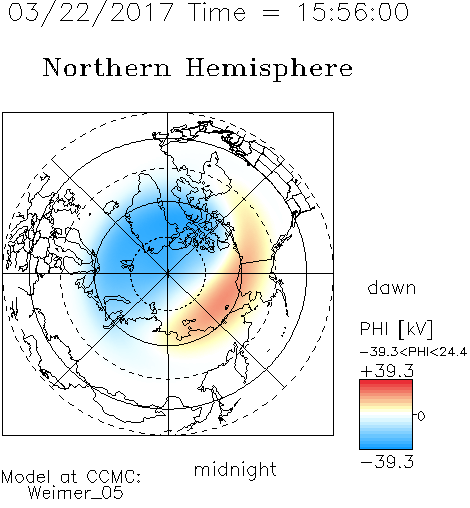 03/22/2017 Time = 15:56:00

Northern Hemisphere

dawn

PHI [kV]

−39.3<PHI<24.4

+39.3

0

−39.3

midnight

Model at CCMC:
Weimer_05